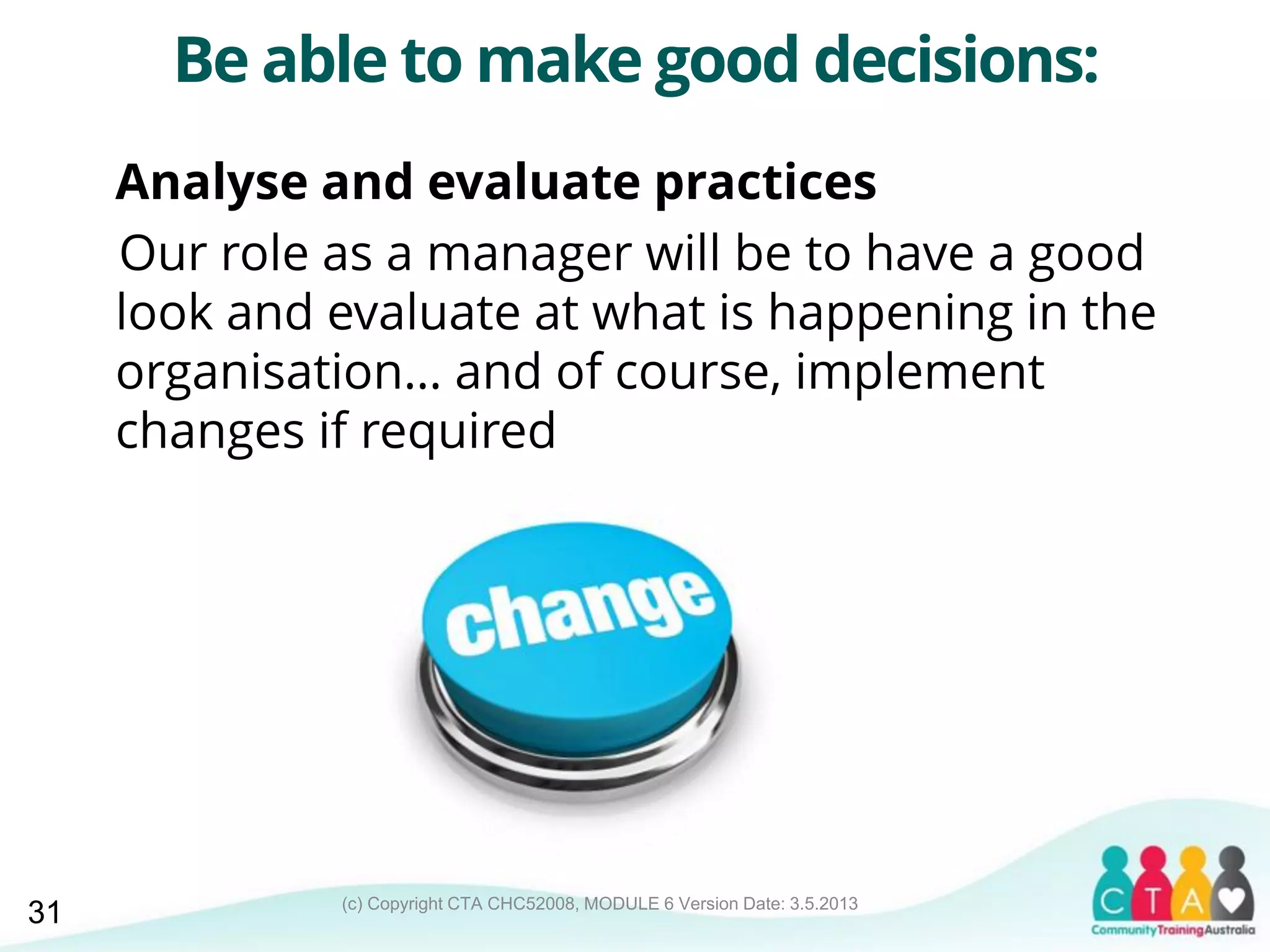 Be able to make good decisions:

Analyse and evaluate practices

Our role as a manager will be to have a good look and evaluate at what is happening in the organisation… and of course, implement changes if required

change

31

(c) Copyright CTA CHC52008, MODULE 6 Version Date: 3.5.2013

CTA
CommunityTrainingAustralia